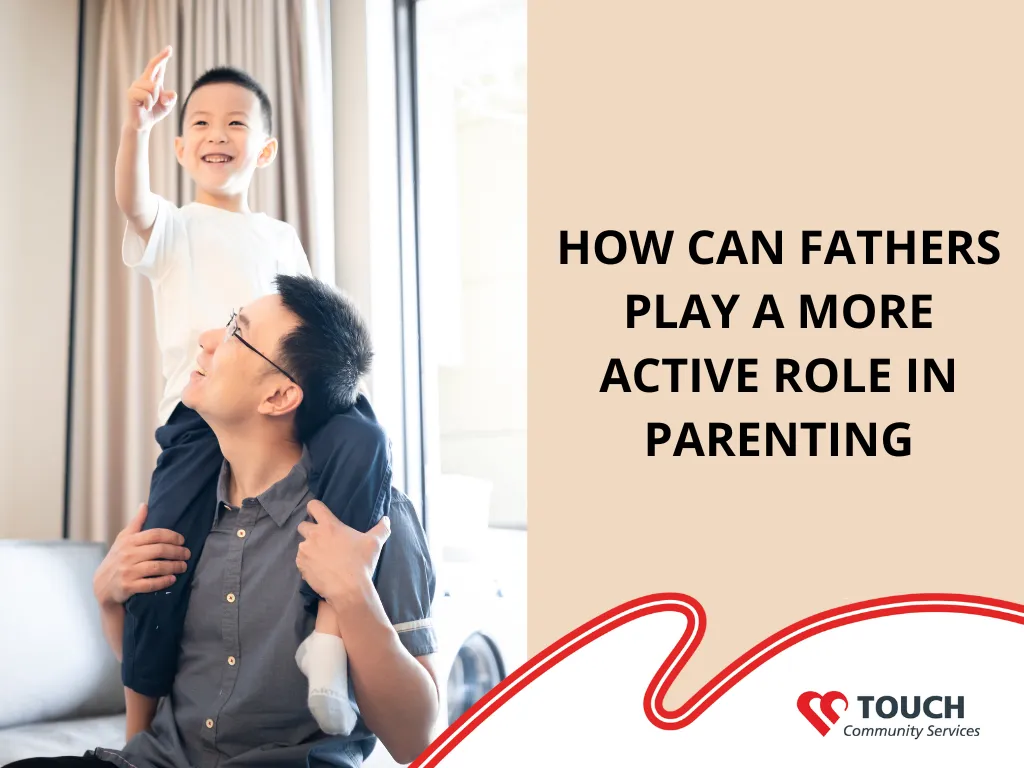 HOW CAN FATHERS PLAY A MORE ACTIVE ROLE IN PARENTING

TOUCH
Community Services